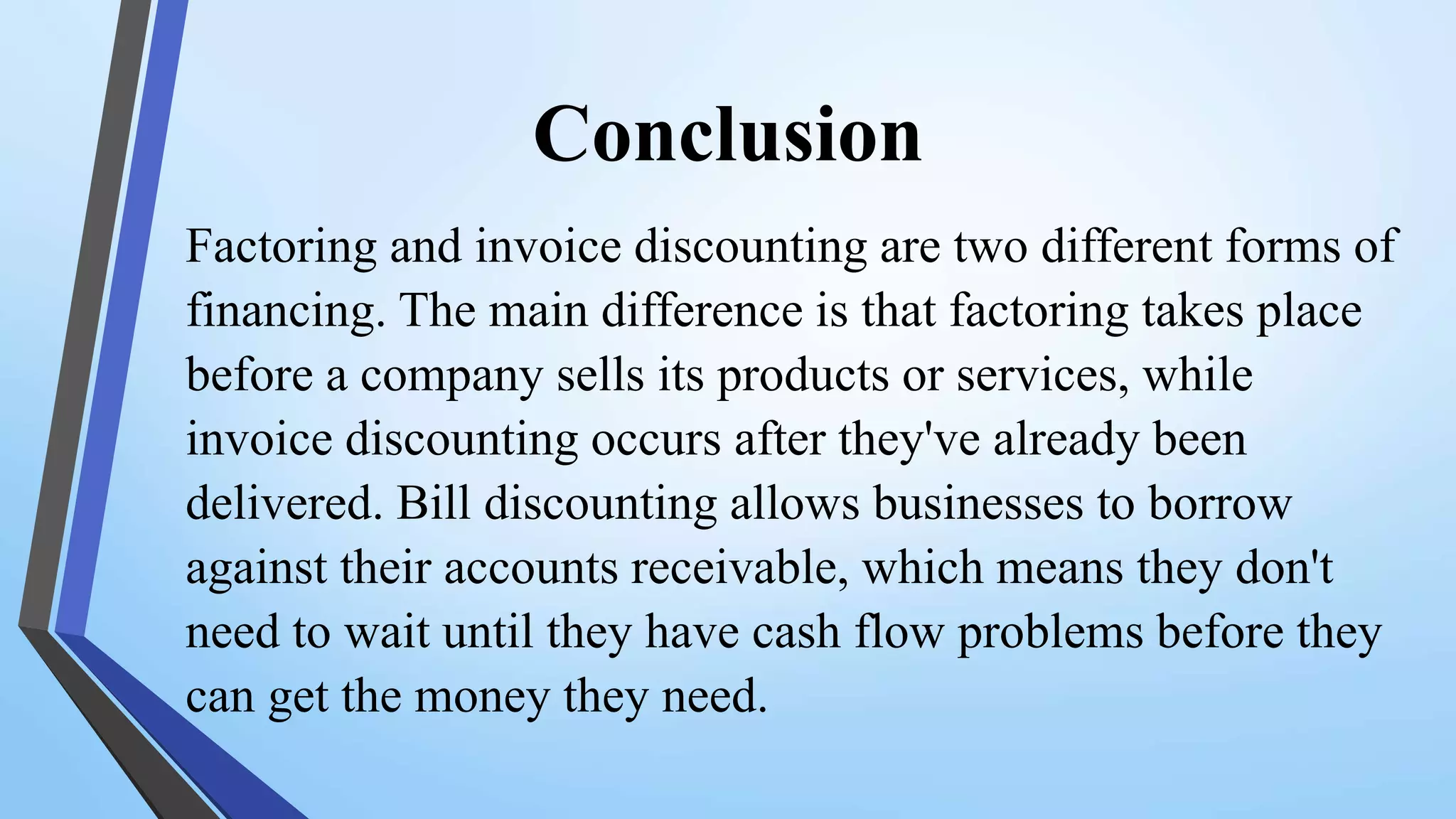 Conclusion

Factoring and invoice discounting are two different forms of financing. The main difference is that factoring takes place before a company sells its products or services, while invoice discounting occurs after they've already been delivered. Bill discounting allows businesses to borrow against their accounts receivable, which means they don't need to wait until they have cash flow problems before they can get the money they need.